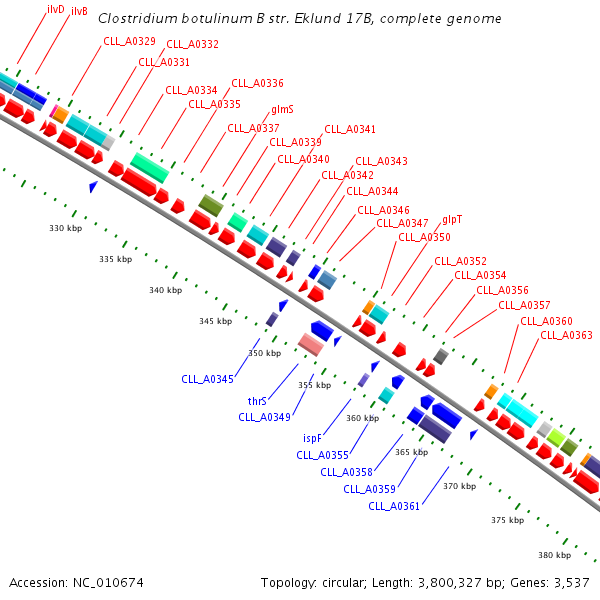 Clostridium botulinum B str. Eklund 17B, complete genome

ilvD
ilvB
CLL_A0329
CLL_A0332
CLL_A0331
CLL_A0334
CLL_A0336
CLL_A0335
glmS
CLL_A0337
CLL_A0341
CLL_A0339
CLL_A0340
CLL_A0343
CLL_A0342
CLL_A0344
CLL_A0346
CLL_A0347
glpT
CLL_A0350
CLL_A0352
CLL_A0354
CLL_A0356
CLL_A0357
CLL_A0360
CLL_A0363

330 kbp
335 kbp
340 kbp
345 kbp
350 kbp
355 kbp
360 kbp
365 kbp
370 kbp
375 kbp
380 kbp

CLL_A0345
thrS
CLL_A0349
ispF
CLL_A0355
CLL_A0358
CLL_A0359
CLL_A0361

Accession: NC_010674
Topology: circular; Length: 3,800,327 bp; Genes: 3,537